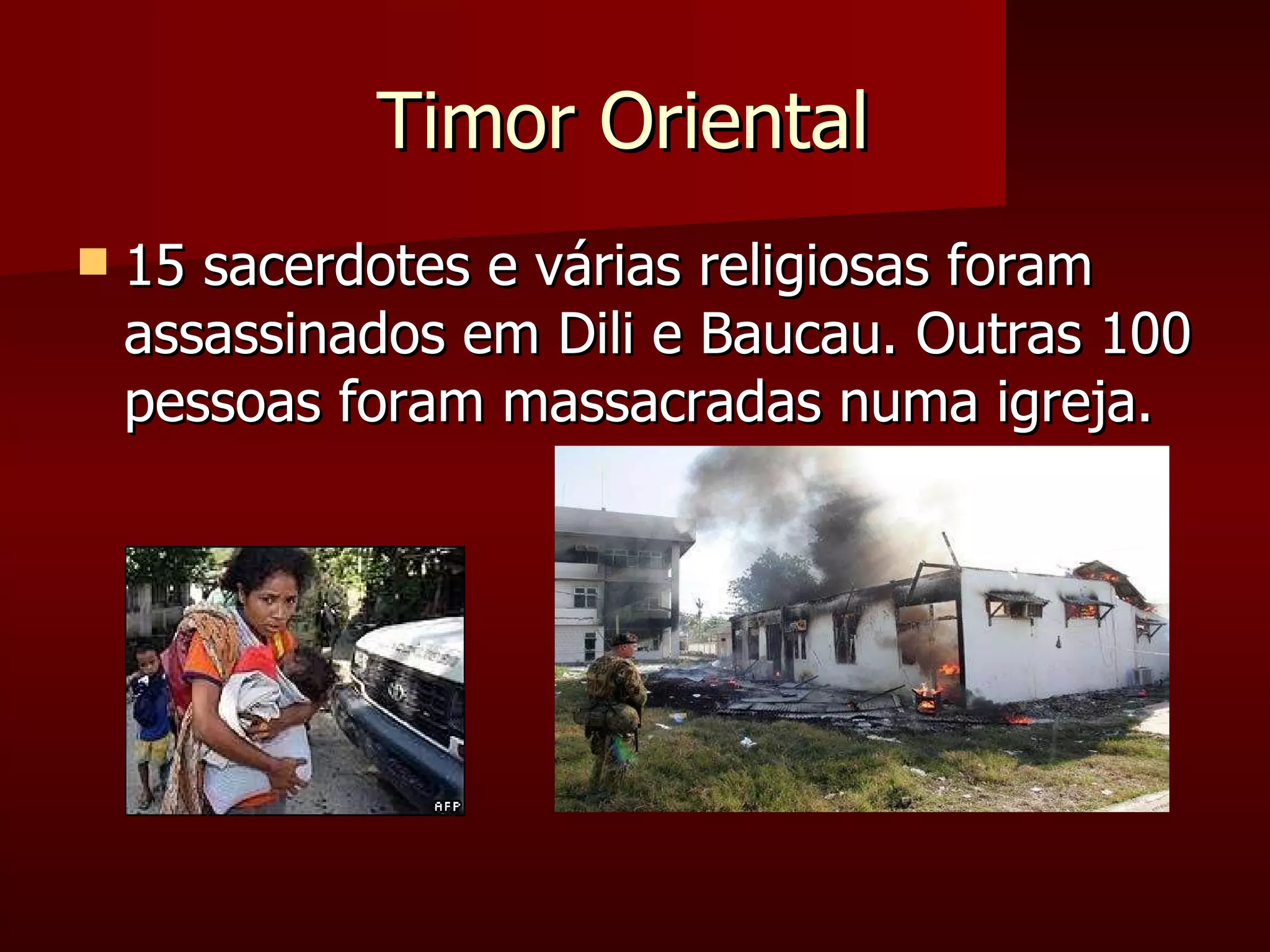 Timor Oriental

15 sacerdotes e várias religiosas foram assassinados em Dili e Baucau. Outras 100 pessoas foram massacradas numa igreja.

AFP